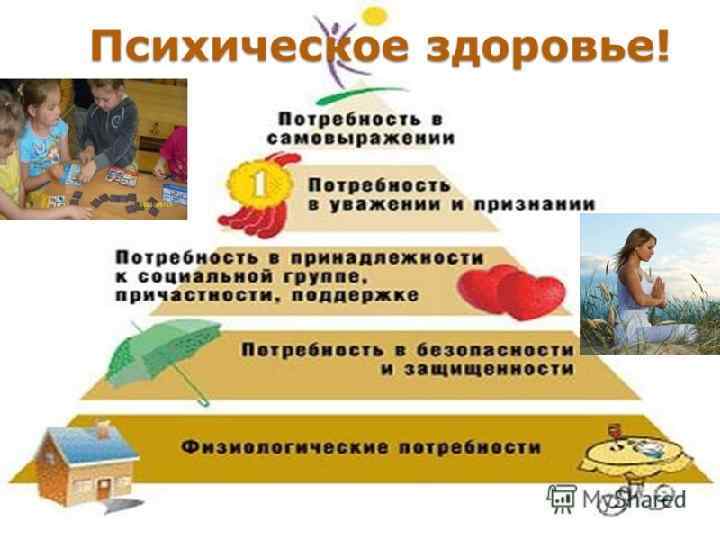 Психическое здоровье!

Потребность в самовыражении

1

Потребность в уважении и признании

Потребность в принадлежности к социальной группе, причастности, поддержке

Потребность в безопасности и защищенности

Физиологические потребности

MyShared